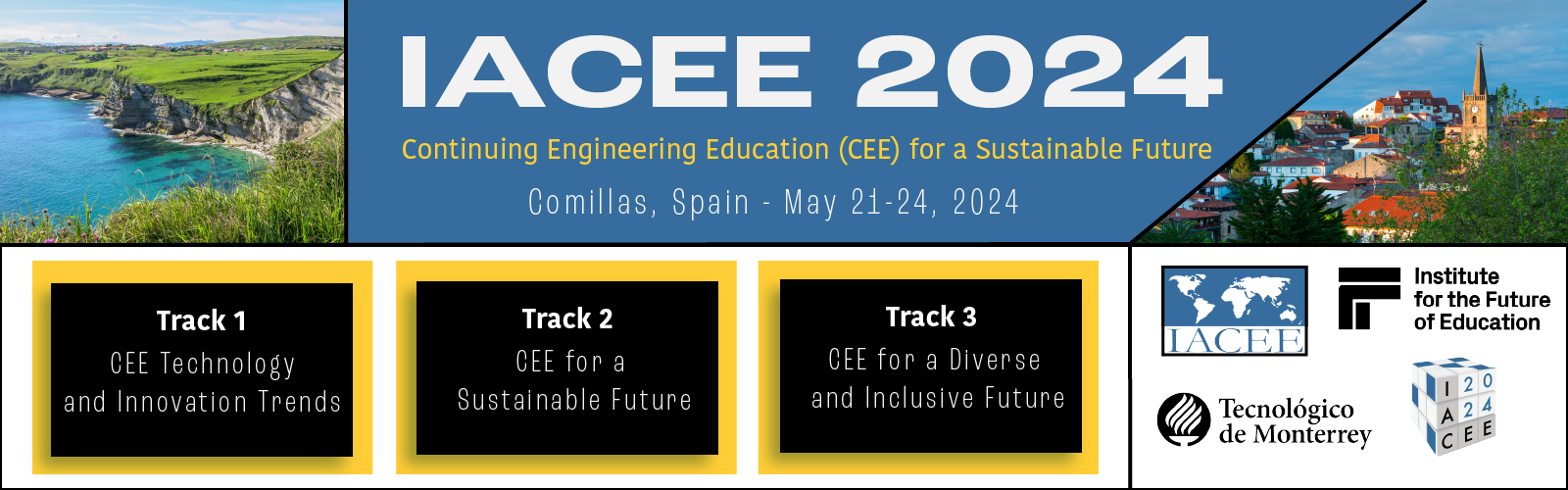 IACEE 2024

Continuing Engineering Education (CEE) for a Sustainable Future

Comillas, Spain - May 21-24, 2024

Track 1
CEE Technology and Innovation Trends

Track 2
CEE for a Sustainable Future

Track 3
CEE for a Diverse and Inclusive Future

IACEE

Institute for the Future of Education

Tecnológico de Monterrey

I 2 0 A 2 4 C E E